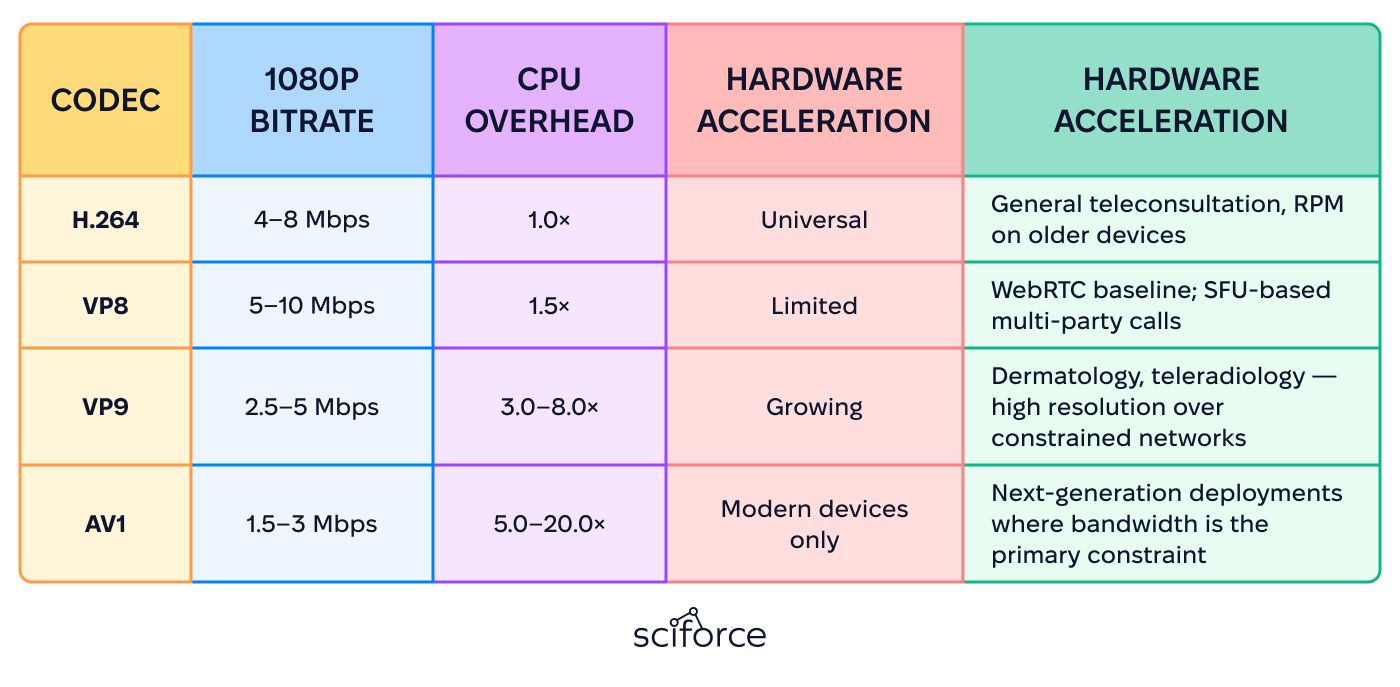 | CODEC | 1080P BITRATE | CPU OVERHEAD | HARDWARE ACCELERATION | HARDWARE ACCELERATION |
|---|---|---|---|---|
| H.264 | 4–8 Mbps | 1.0× | Universal | General teleconsultation, RPM on older devices |
| VP8 | 5–10 Mbps | 1.5× | Limited | WebRTC baseline; SFU-based multi-party calls |
| VP9 | 2.5–5 Mbps | 3.0–8.0× | Growing | Dermatology, teleradiology — high resolution over constrained networks |
| AV1 | 1.5–3 Mbps | 5.0–20.0× | Modern devices only | Next-generation deployments where bandwidth is the primary constraint |

sciforce